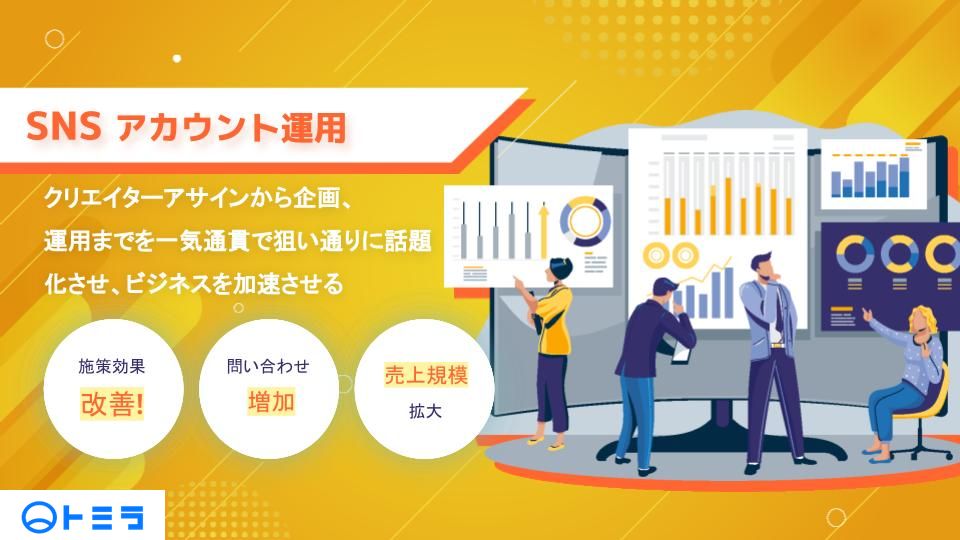 SNS アカウント運用

クリエイターアサインから企画、運用までを一気通貫で狙い通りに話題化させ、ビジネスを加速させる

施策効果
改善!

問い合わせ
増加

売上規模
拡大

トミラ